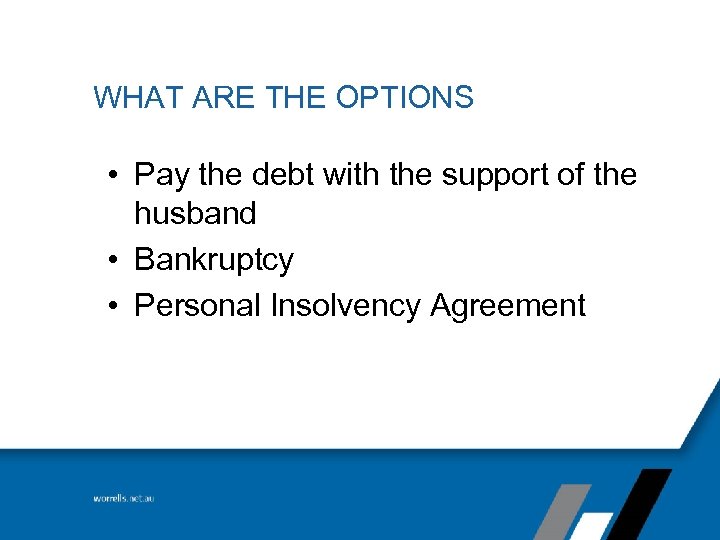 WHAT ARE THE OPTIONS

• Pay the debt with the support of the husband
• Bankruptcy
• Personal Insolvency Agreement

worrells.net.au